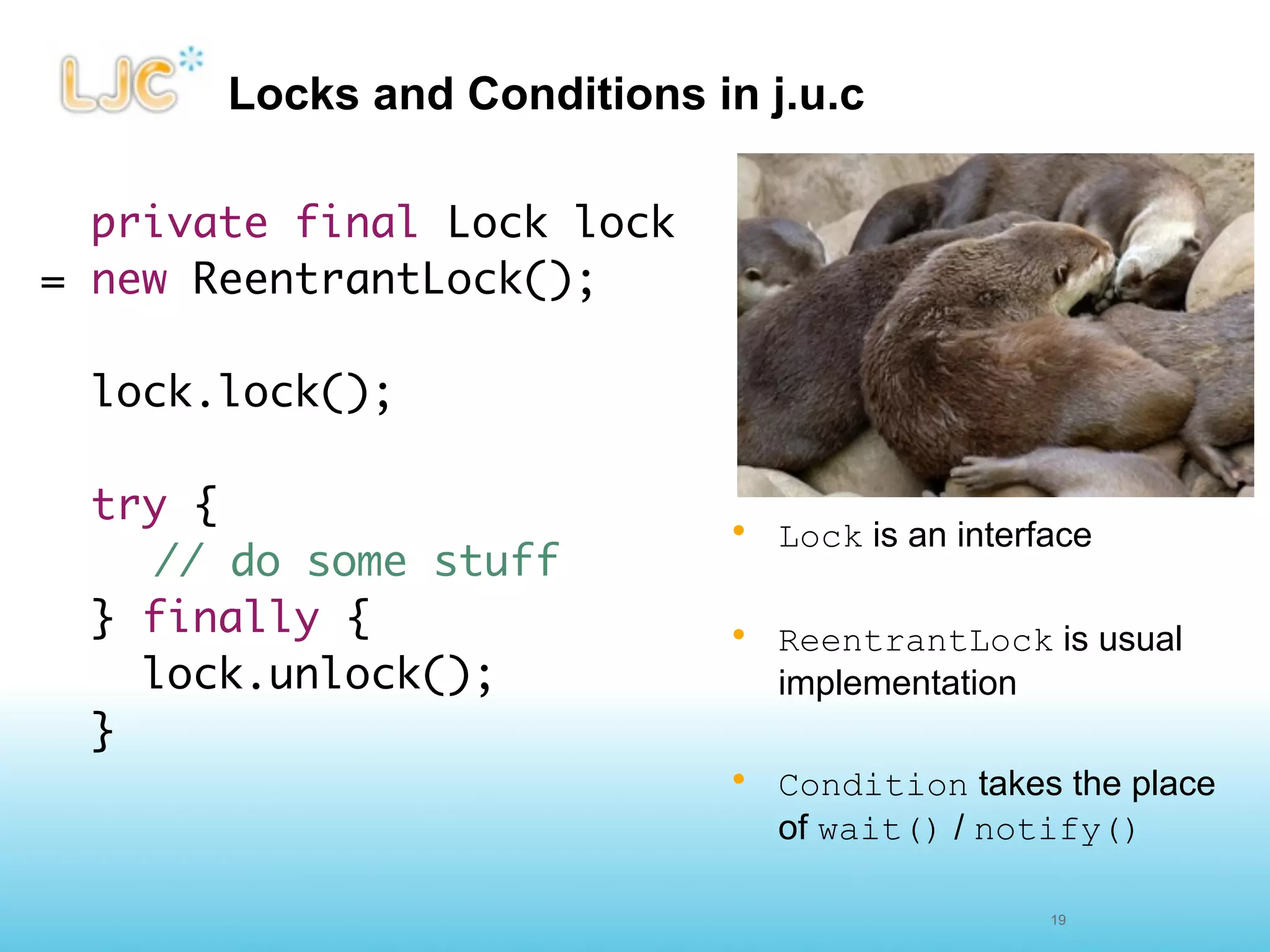 LJC

Locks and Conditions in j.u.c

private final Lock lock = new ReentrantLock();

lock.lock();

try {
// do some stuff
} finally {
lock.unlock();
}

• Lock is an interface

• ReentrantLock is usual implementation

• Condition takes the place of wait() / notify()

19